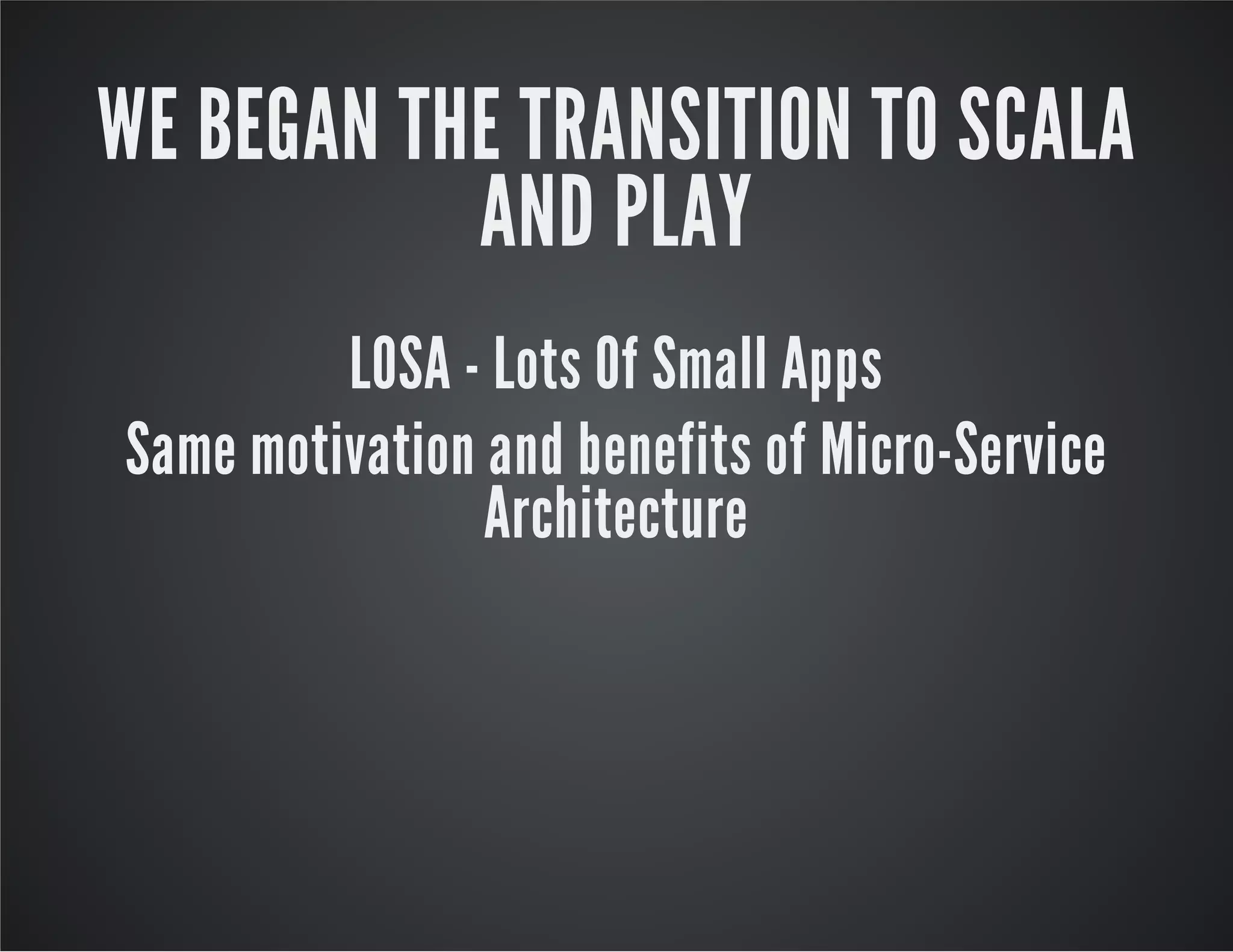 WE BEGAN THE TRANSITION TO SCALA AND PLAY

LOSA - Lots Of Small Apps

Same motivation and benefits of Micro-Service Architecture